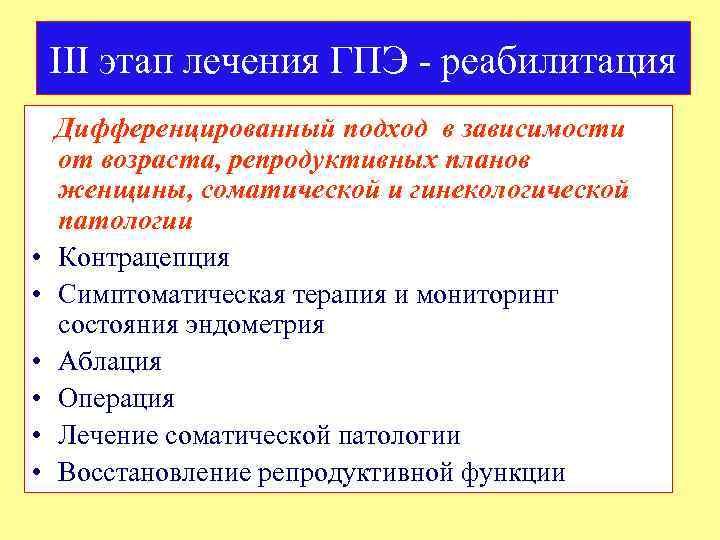 III этап лечения ГПЭ - реабилитация

Дифференцированный подход в зависимости от возраста, репродуктивных планов женщины, соматической и гинекологической патологии

• Контрацепция
• Симптоматическая терапия и мониторинг состояния эндометрия
• Аблация
• Операция
• Лечение соматической патологии
• Восстановление репродуктивной функции